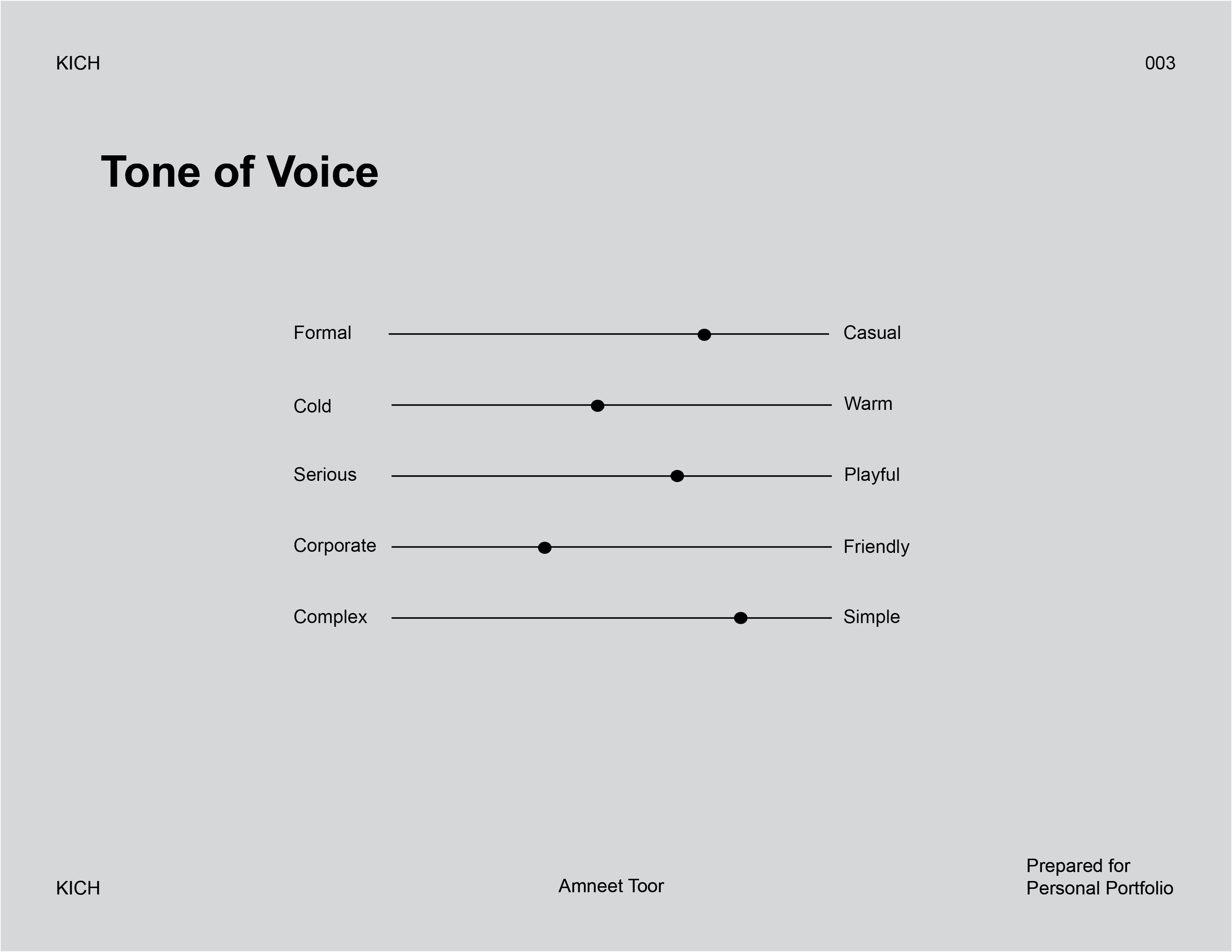 KICH

003

Tone of Voice

Formal Casual

Cold Warm

Serious Playful

Corporate Friendly

Complex Simple

KICH

Amneet Toor

Prepared for
Personal Portfolio